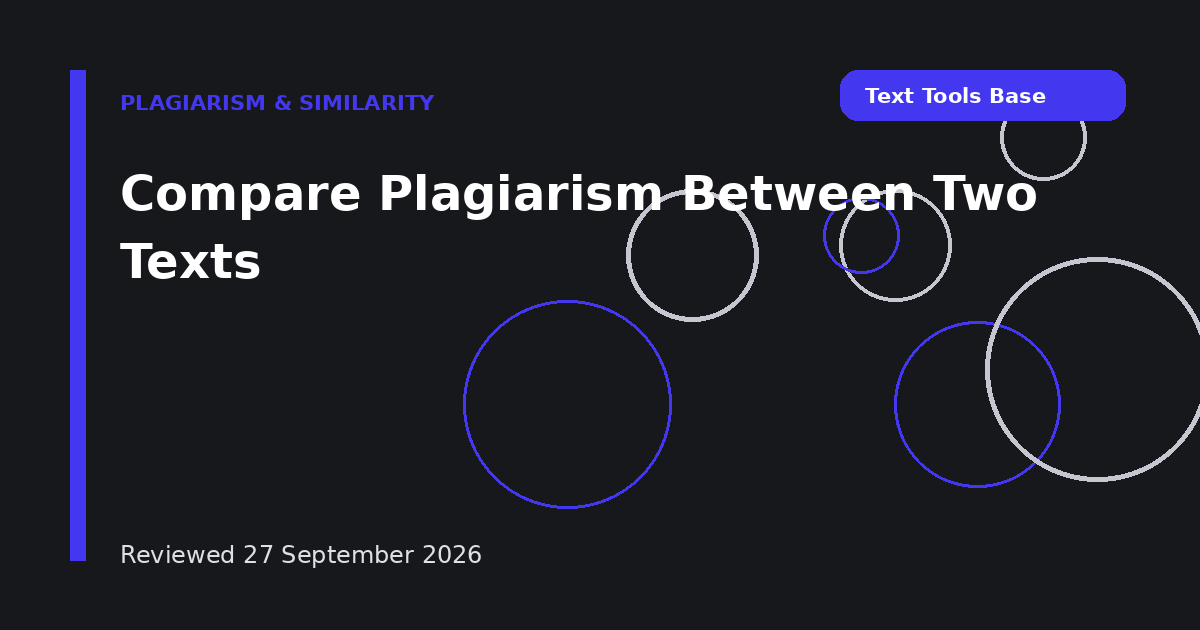 PLAGIARISM & SIMILARITY

Text Tools Base

Compare Plagiarism Between Two Texts

Reviewed 27 September 2026